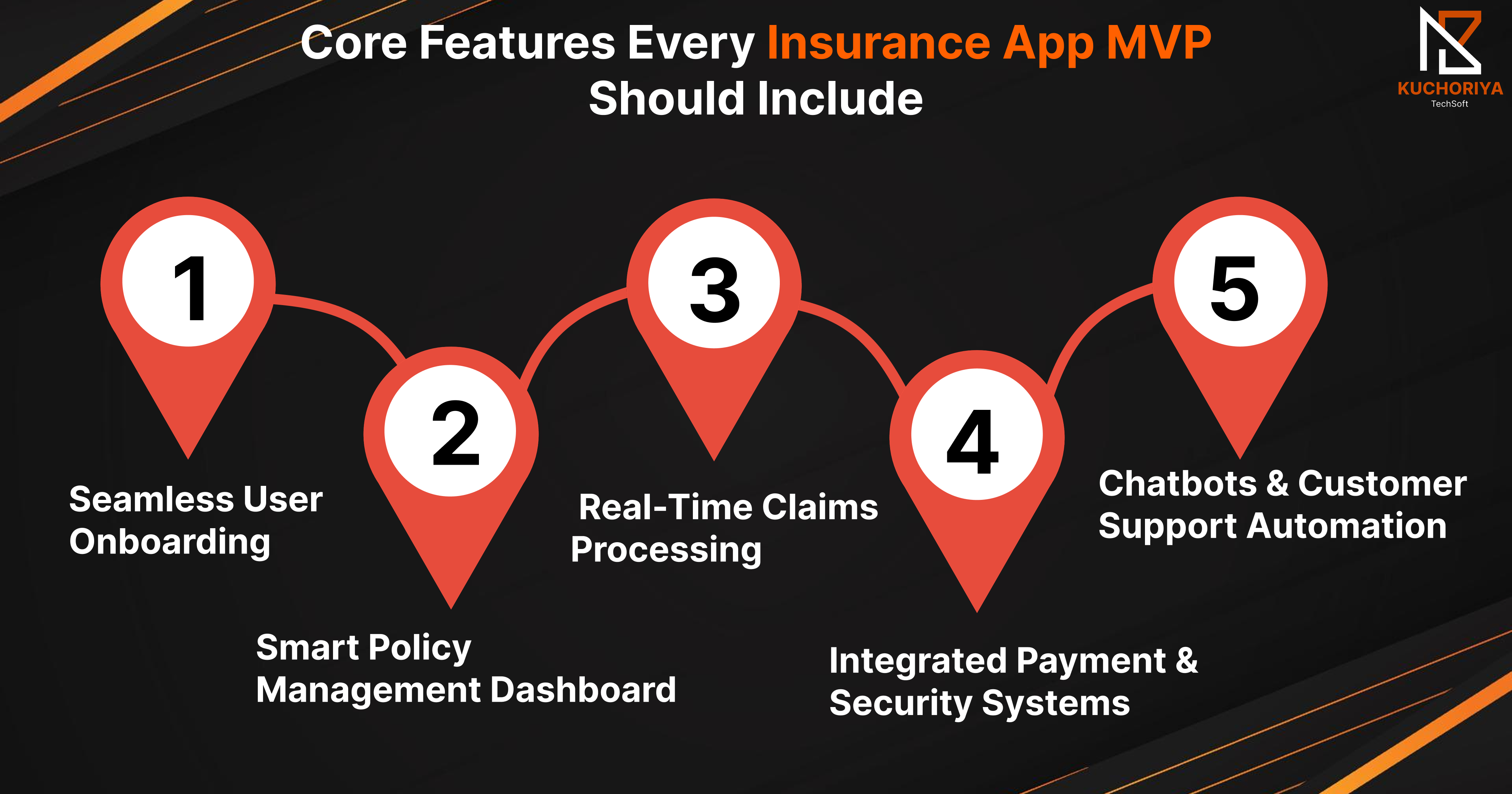 Core Features Every Insurance App MVP Should Include

KUCHORIYA
TechSoft

1
Seamless User Onboarding

2
Smart Policy Management Dashboard

3
Real-Time Claims Processing

4
Integrated Payment & Security Systems

5
Chatbots & Customer Support Automation